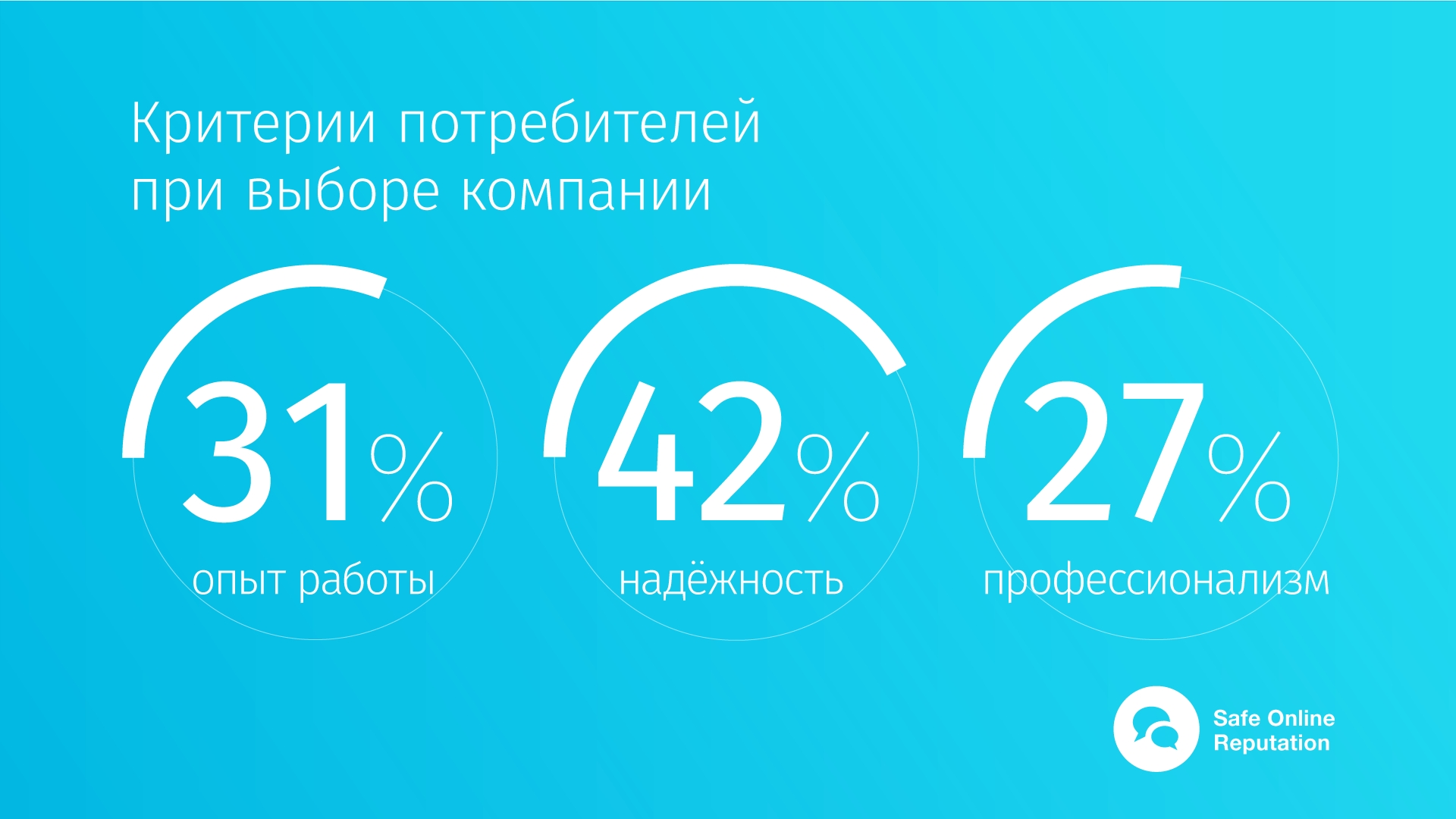 Критерии потребителей при выборе компании

31%
опыт работы

42%
надёжность

27%
профессионализм

Safe Online Reputation